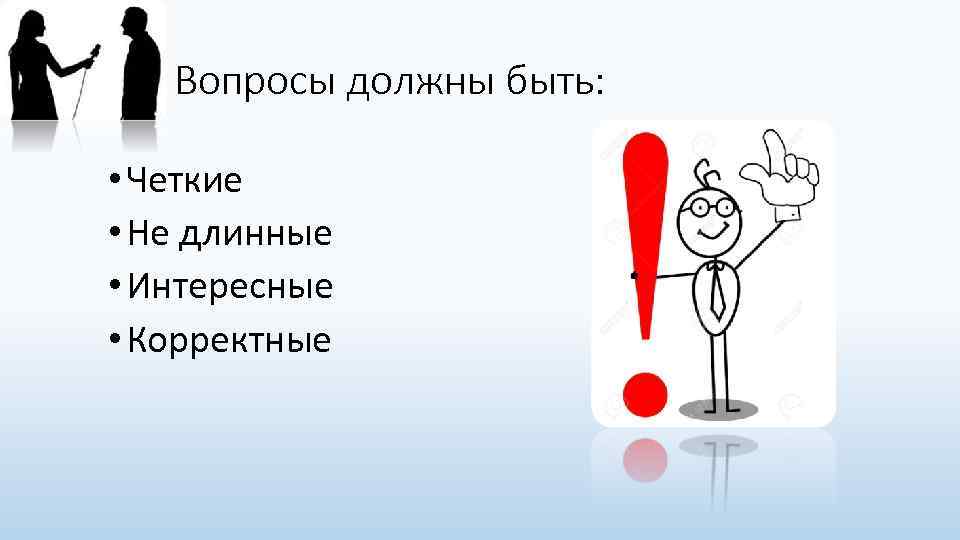 Вопросы должны быть:

• Четкие
• Не длинные
• Интересные
• Корректные